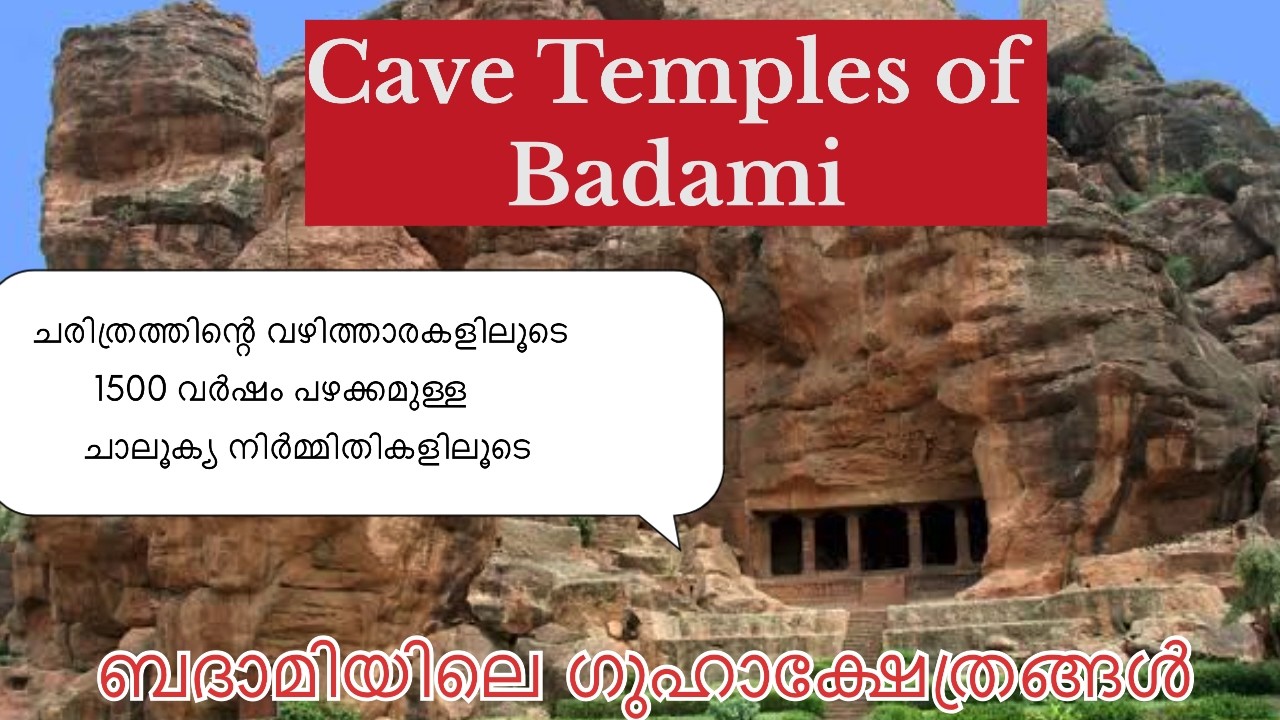 Cave Temples of Badami

ചരിത്രത്തിന്റെ വഴിത്താരകളിലൂടെ
1500 വർഷം പഴക്കമുള്ള
ചാലൂക്യ നിർമ്മിതികളിലൂടെ

ബദാമിയിലെ ഗുഹാക്ഷേത്രങ്ങൾ